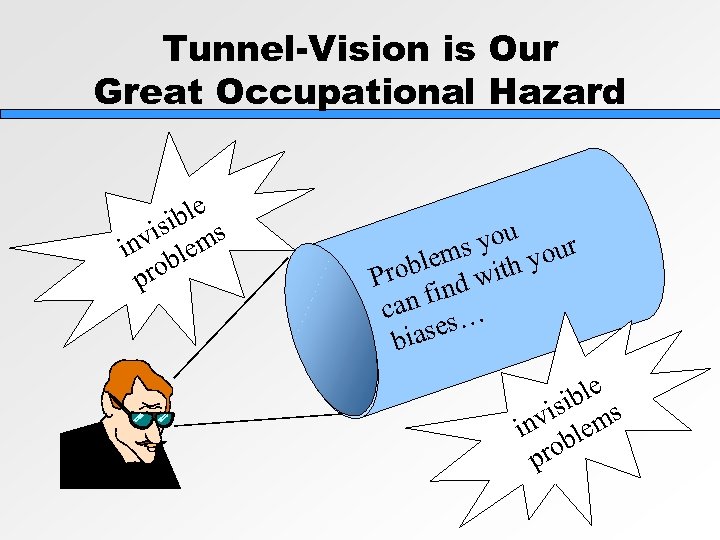 Tunnel-Vision is Our Great Occupational Hazard

invisible problems

Problems you can find with your biases…

invisible problems